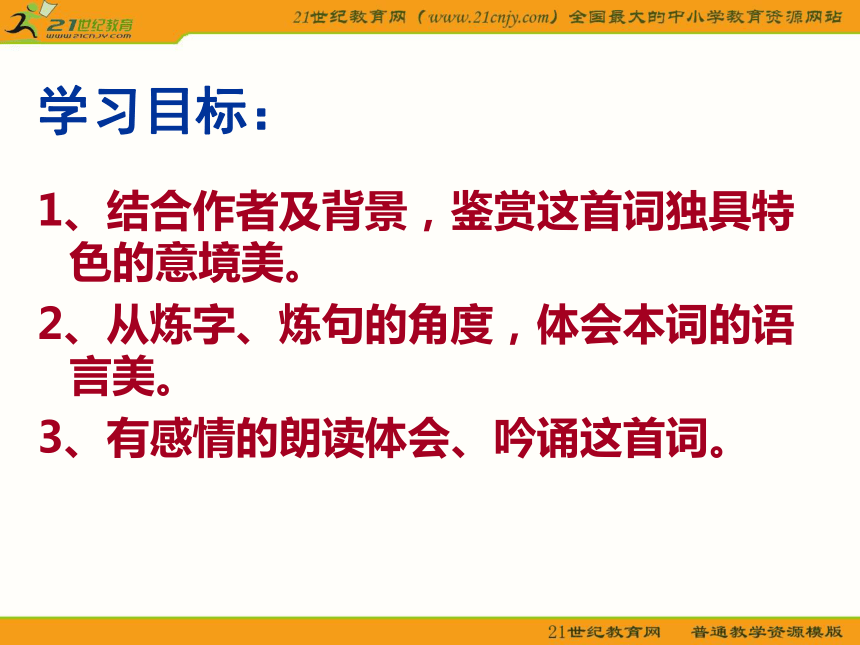 21世纪教育
www.21cnjy.com

21世纪教育网（www.21cnjy.com）全国最大的中小学教育资源网站

学习目标：

1、结合作者及背景，鉴赏这首词独具特色的意境美。

2、从炼字、炼句的角度，体会本词的语言美。

3、有感情的朗读体会、吟诵这首词。

21世纪教育网 普通教学资源模版